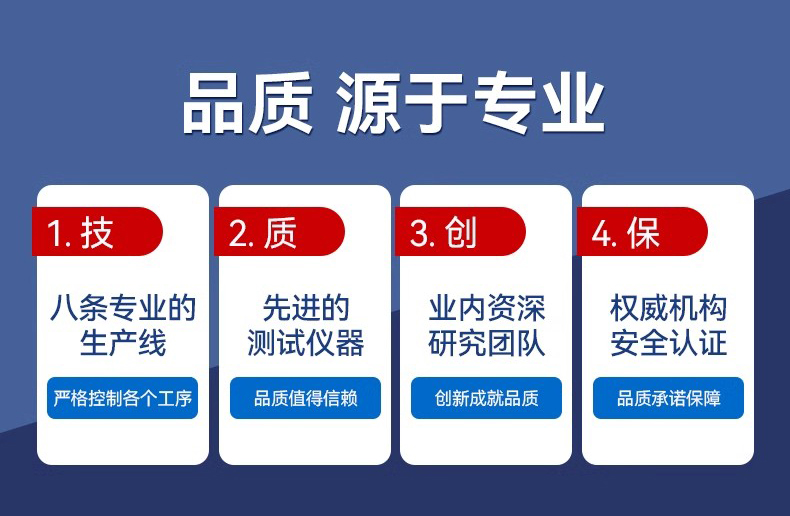 品质 源于专业

1. 技

八条专业的生产线

严格控制各个工序

2. 质

先进的测试仪器

品质值得信赖

3. 创

业内资深研究团队

创新成就品质

4. 保

权威机构安全认证

品质承诺保障